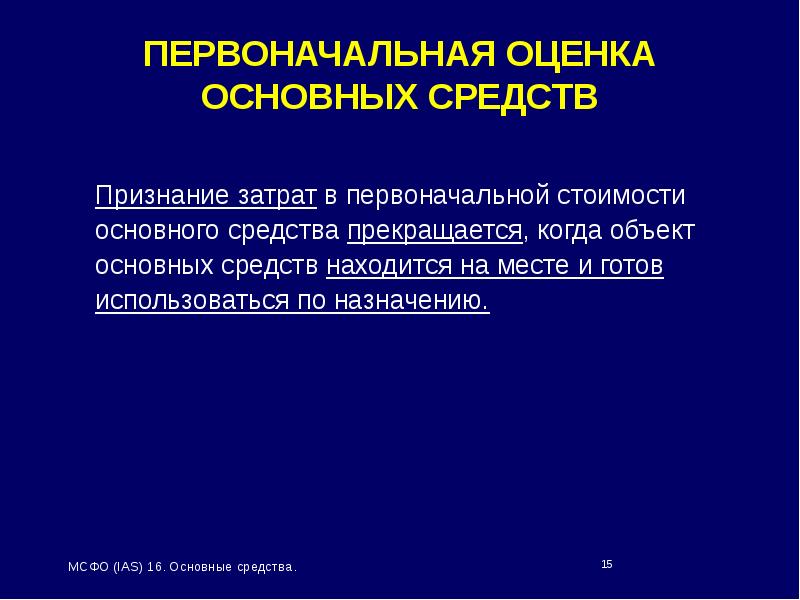 ПЕРВОНАЧАЛЬНАЯ ОЦЕНКА ОСНОВНЫХ СРЕДСТВ

Признание затрат в первоначальной стоимости основного средства прекращается, когда объект основных средств находится на месте и готов использоваться по назначению.

МСФО (IAS) 16. Основные средства.

15